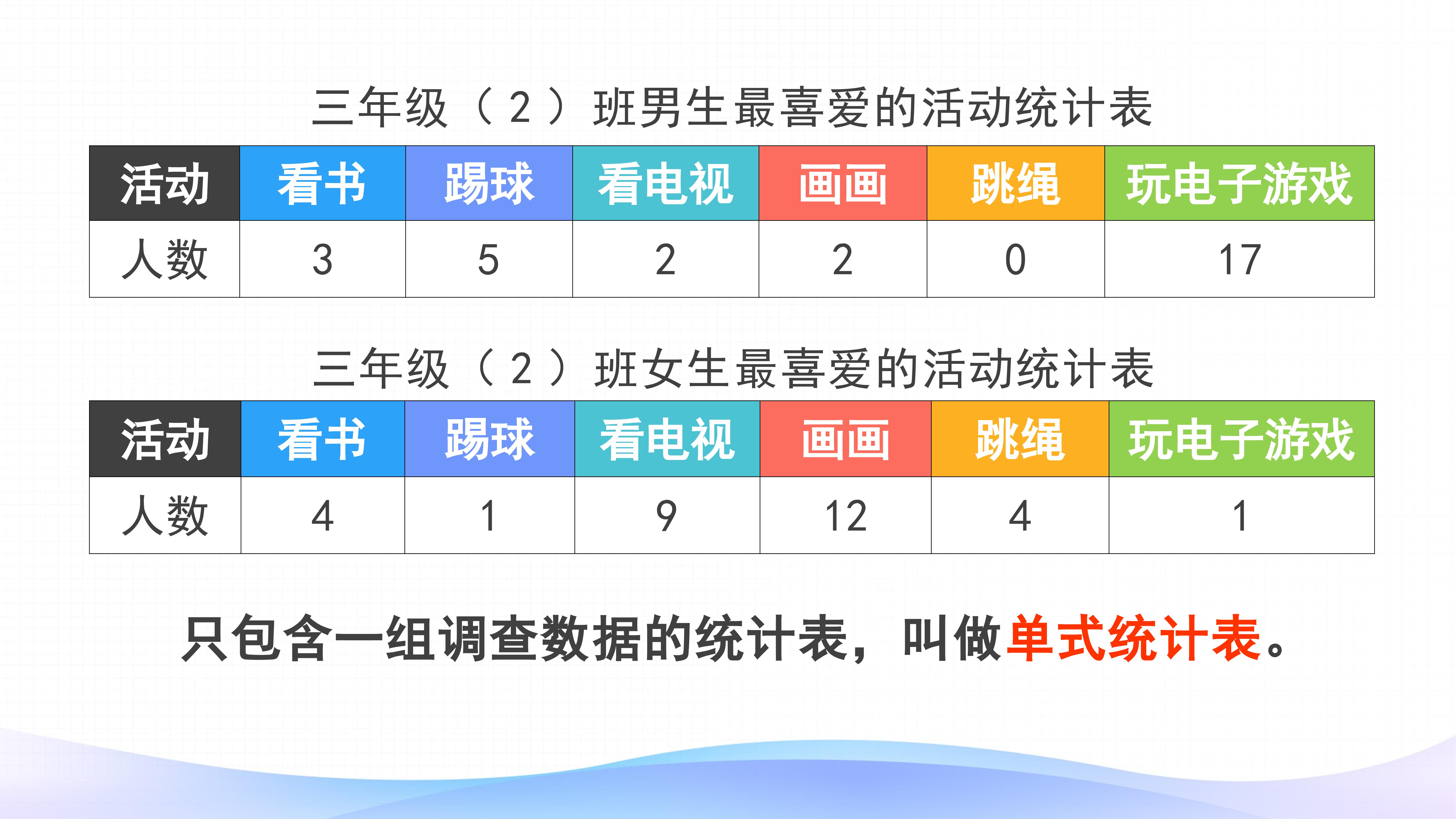 三年级（2）班男生最喜爱的活动统计表

| 活动 | 看书 | 踢球 | 看电视 | 画画 | 跳绳 | 玩电子游戏 |
|---|---|---|---|---|---|---|
| 人数 | 3 | 5 | 2 | 2 | 0 | 17 |

三年级（2）班女生最喜爱的活动统计表

| 活动 | 看书 | 踢球 | 看电视 | 画画 | 跳绳 | 玩电子游戏 |
|---|---|---|---|---|---|---|
| 人数 | 4 | 1 | 9 | 12 | 4 | 1 |

只包含一组调查数据的统计表，叫做单式统计表。